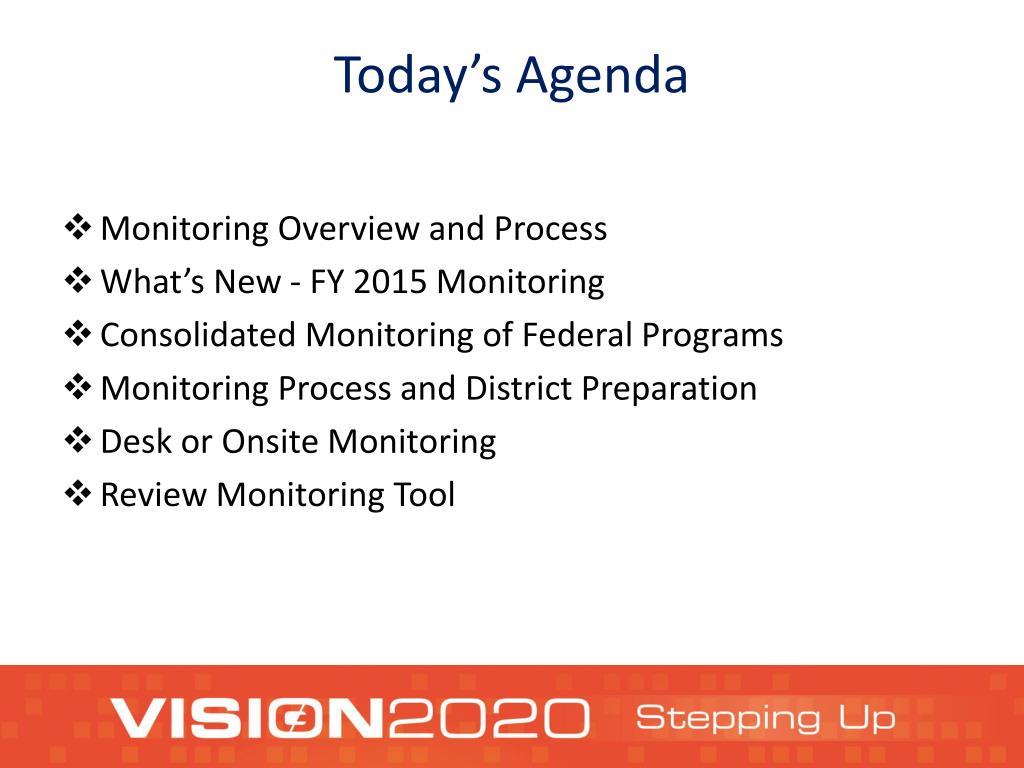 Today's Agenda

❖ Monitoring Overview and Process
❖ What's New - FY 2015 Monitoring
❖ Consolidated Monitoring of Federal Programs
❖ Monitoring Process and District Preparation
❖ Desk or Onsite Monitoring
❖ Review Monitoring Tool

VISION2020 Stepping Up